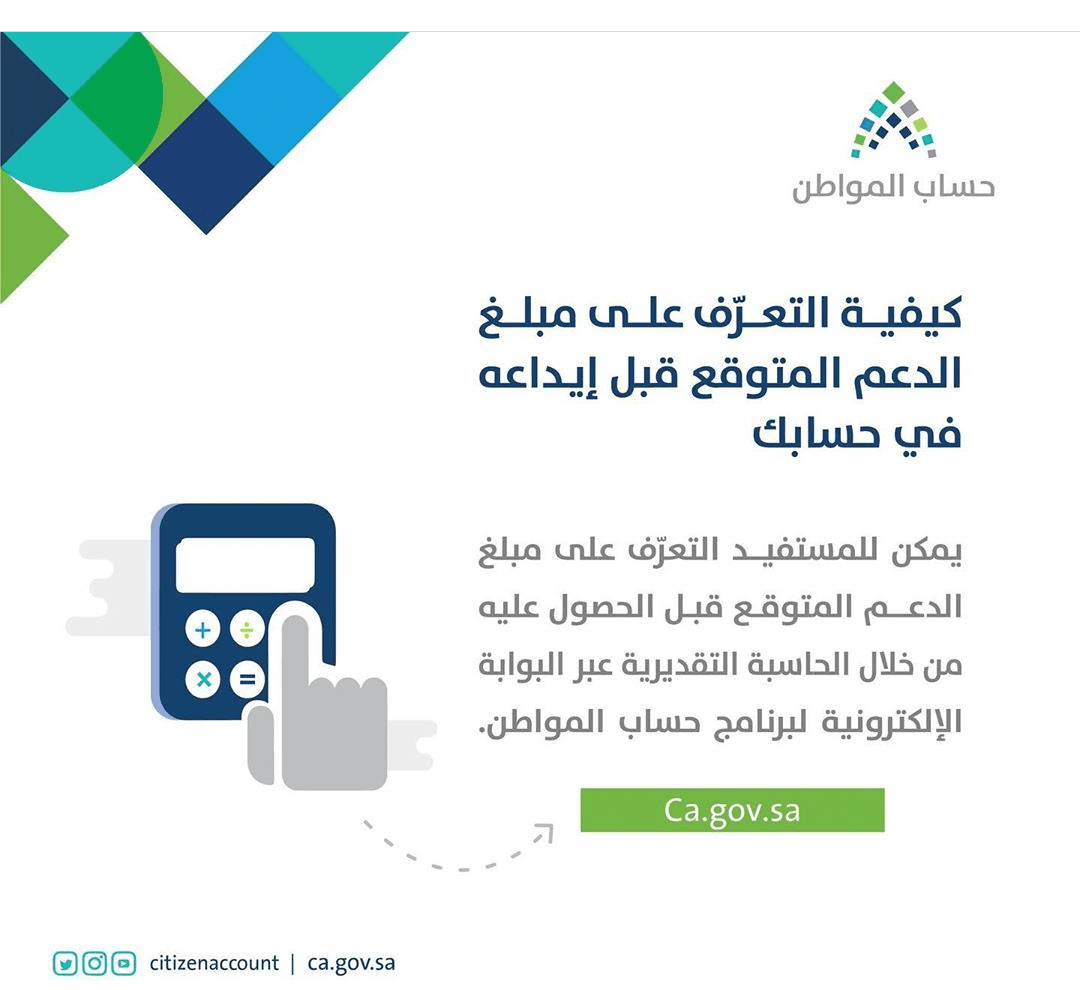 حساب المواطن

كيفية التعرّف على مبلغ الدعم المتوقع قبل إيداعه في حسابك

يمكن للمستفيد التعرّف على مبلغ الدعم المتوقع قبل الحصول عليه من خلال الحاسبة التقديرية عبر البوابة الإلكترونية لبرنامج حساب المواطن.

+ ÷ × =

Ca.gov.sa

citizenaccount | ca.gov.sa